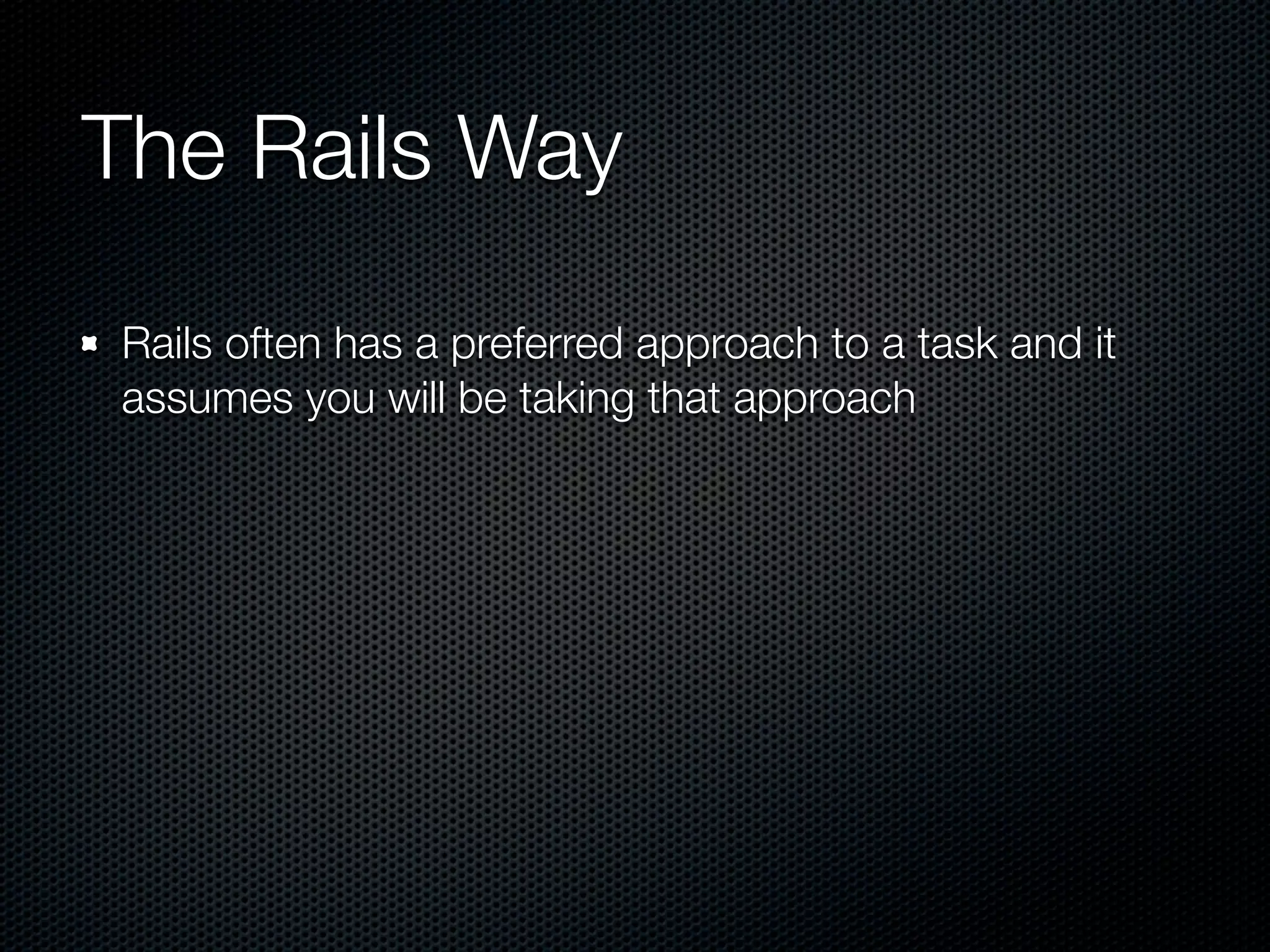 The Rails Way

Rails often has a preferred approach to a task and it assumes you will be taking that approach